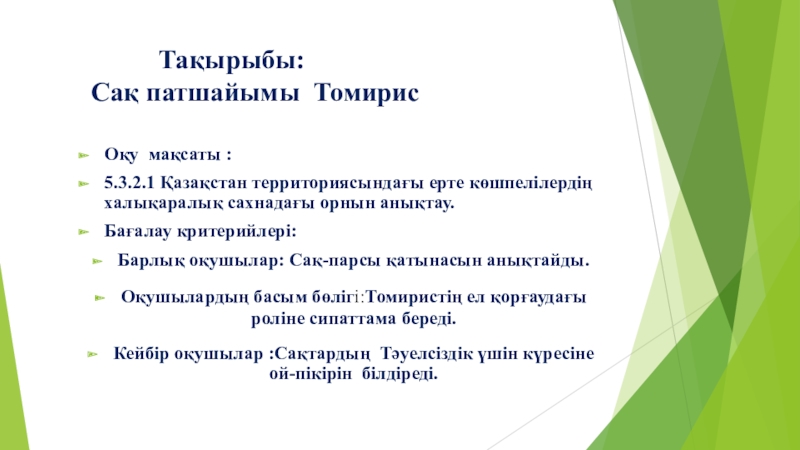 Тақырыбы:
Сақ патшайымы Томирис

Оқу мақсаты :

5.3.2.1 Қазақстан территориясындағы ерте көшпелілердің халықаралық сахнадағы орнын анықтау.

Бағалау критерийлері:

Барлық оқушылар: Сақ-парсы қатынасын анықтайды.

Оқушылардың басым бөлігі:Томиристің ел қорғаудағы роліне сипаттама береді.

Кейбір оқушылар :Сақтардың Тәуелсіздік үшін күресіне ой-пікірін білдіреді.